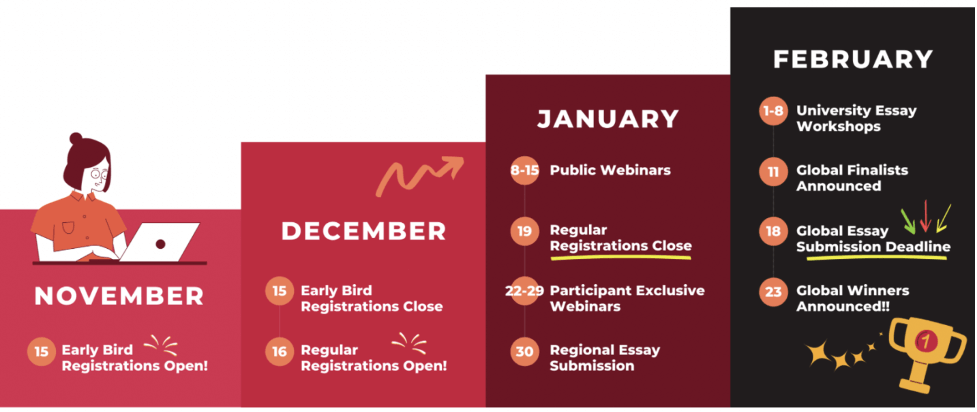 NOVEMBER

15 Early Bird Registrations Open!

DECEMBER

15 Early Bird Registrations Close

16 Regular Registrations Open!

JANUARY

8-15 Public Webinars

19 Regular Registrations Close

22-29 Participant Exclusive Webinars

30 Regional Essay Submission

FEBRUARY

1-8 University Essay Workshops

11 Global Finalists Announced

18 Global Essay Submission Deadline

23 Global Winners Announced!!

1